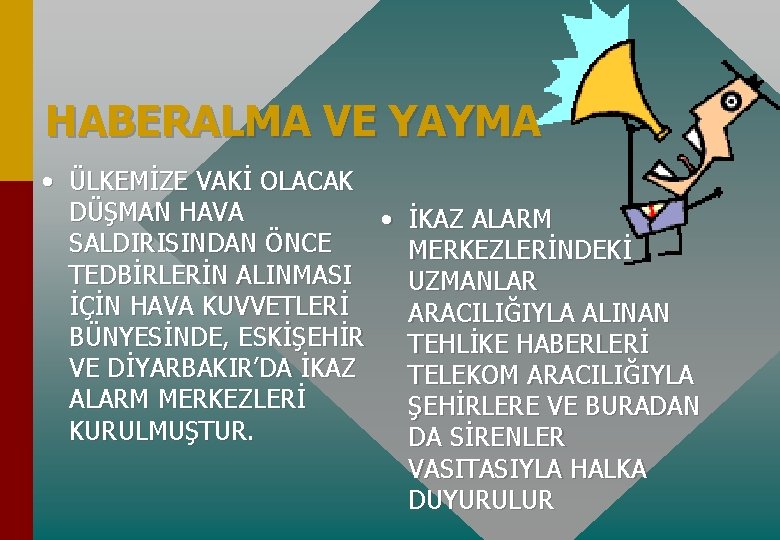 HABERALMA VE YAYMA

• ÜLKEMİZE VAKİ OLACAK DÜŞMAN HAVA SALDIRISINDAN ÖNCE TEDBİRLERİN ALINMASI İÇİN HAVA KUVVETLERİ BÜNYESİNDE, ESKİŞEHİR VE DİYARBAKIR'DA İKAZ ALARM MERKEZLERİ KURULMUŞTUR.

• İKAZ ALARM MERKEZLERİNDEKİ UZMANLAR ARACILIĞIYLA ALINAN TEHLİKE HABERLERİ TELEKOM ARACILIĞIYLA ŞEHİRLERE VE BURADAN DA SİRENLER VASITASIYLA HALKA DUYURULUR